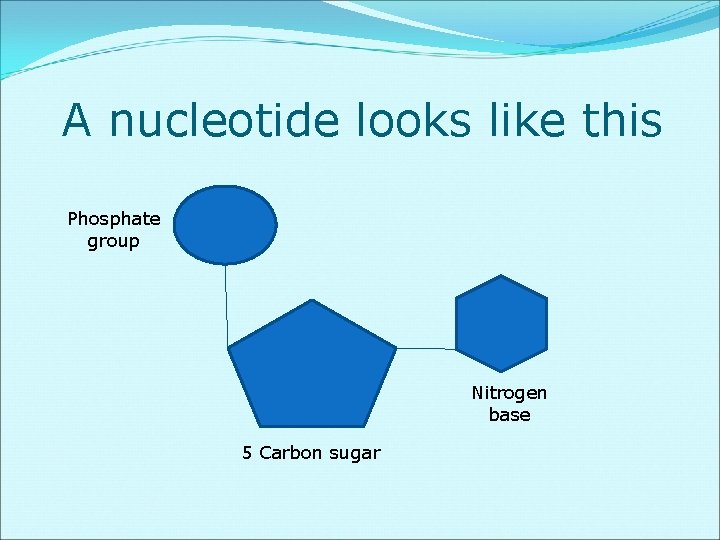 A nucleotide looks like this

Phosphate group

Nitrogen base

5 Carbon sugar